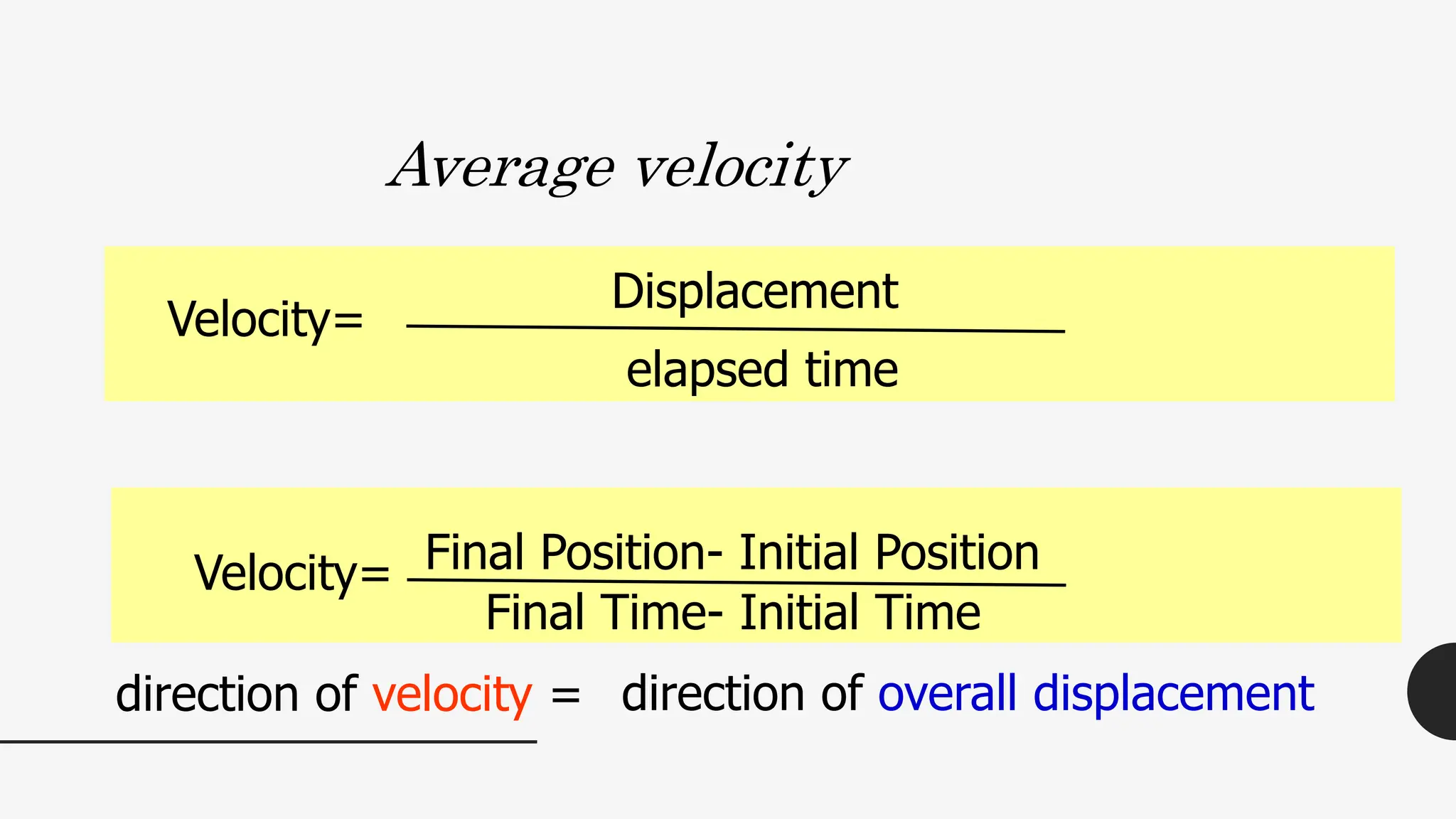 Average velocity

Velocity= $\frac{\text{Displacement}}{\text{elapsed time}}$

Velocity= $\frac{\text{Final Position- Initial Position}}{\text{Final Time- Initial Time}}$

direction of velocity = direction of overall displacement